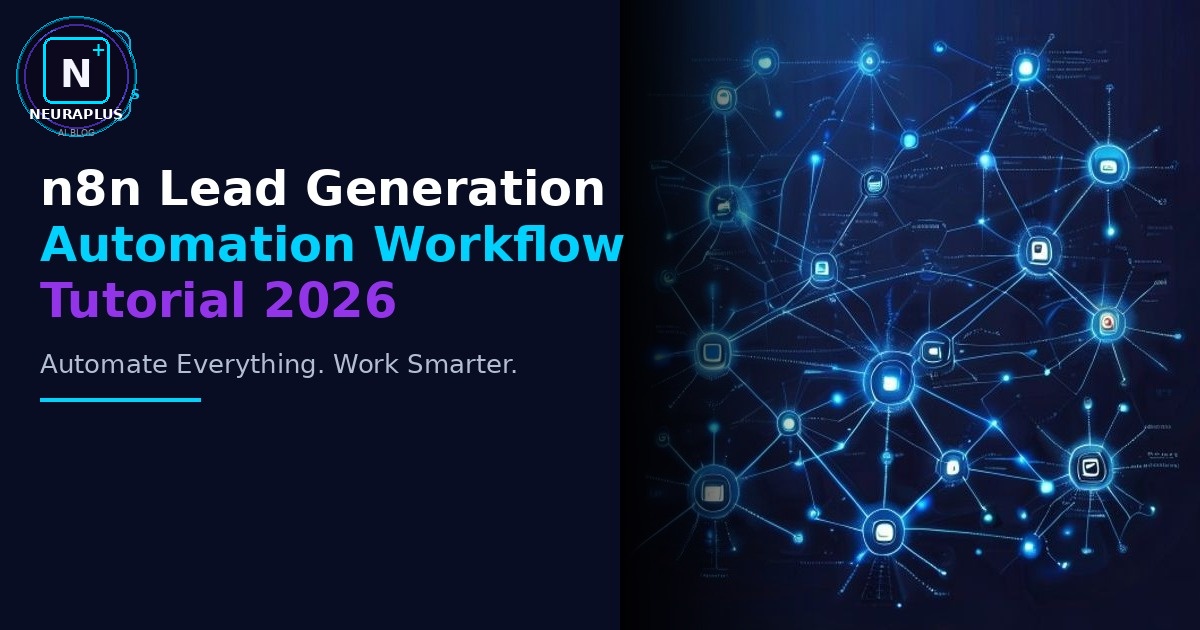 N+
NEURAPLUS
AI BLOG

n8n Lead Generation
Automation Workflow
Tutorial 2026

Automate Everything. Work Smarter.